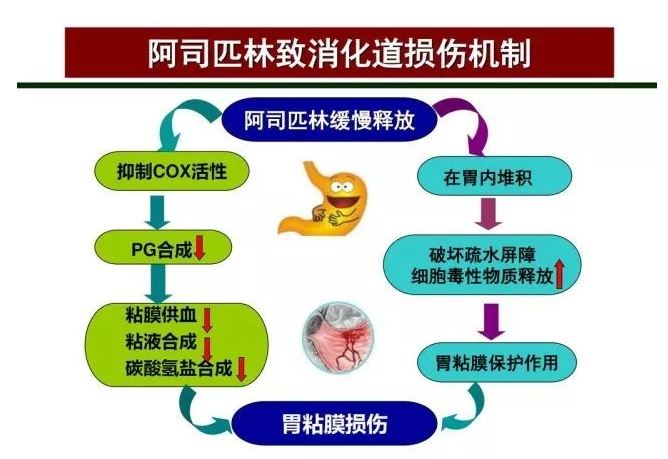 阿司匹林致消化道损伤机制

阿司匹林缓慢释放

抑制COX活性

PG合成↓

粘膜供血↓
粘液合成↓
碳酸氢盐合成↓

在胃内堆积

破坏疏水屏障
细胞毒性物质释放↑

胃粘膜保护作用

胃粘膜损伤